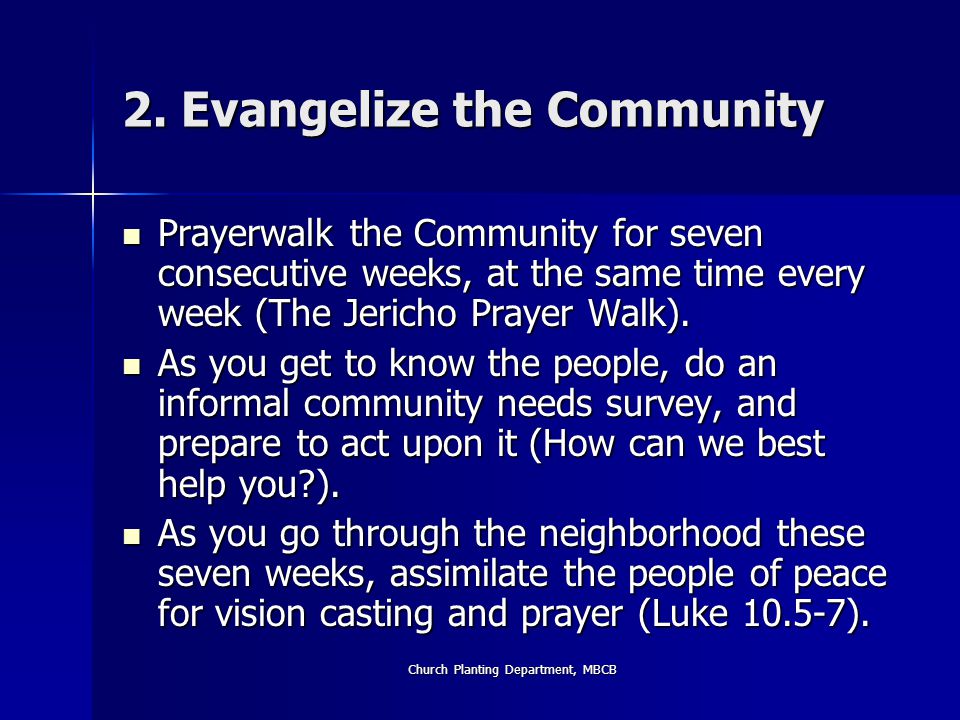 2. Evangelize the Community

- Prayerwalk the Community for seven consecutive weeks, at the same time every week (The Jericho Prayer Walk).
- As you get to know the people, do an informal community needs survey, and prepare to act upon it (How can we best help you?).
- As you go through the neighborhood these seven weeks, assimilate the people of peace for vision casting and prayer (Luke 10.5-7).

Church Planting Department, MBCB